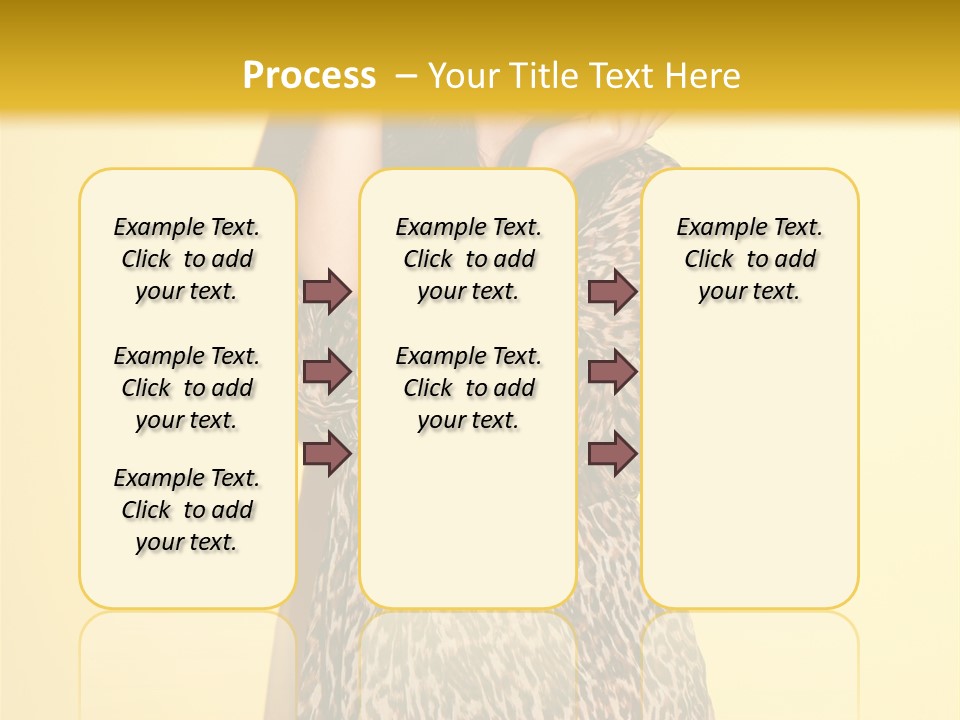 Process – Your Title Text Here

Example Text. Click to add your text.

Example Text. Click to add your text.

Example Text. Click to add your text.

Example Text. Click to add your text.

Example Text. Click to add your text.

Example Text. Click to add your text.